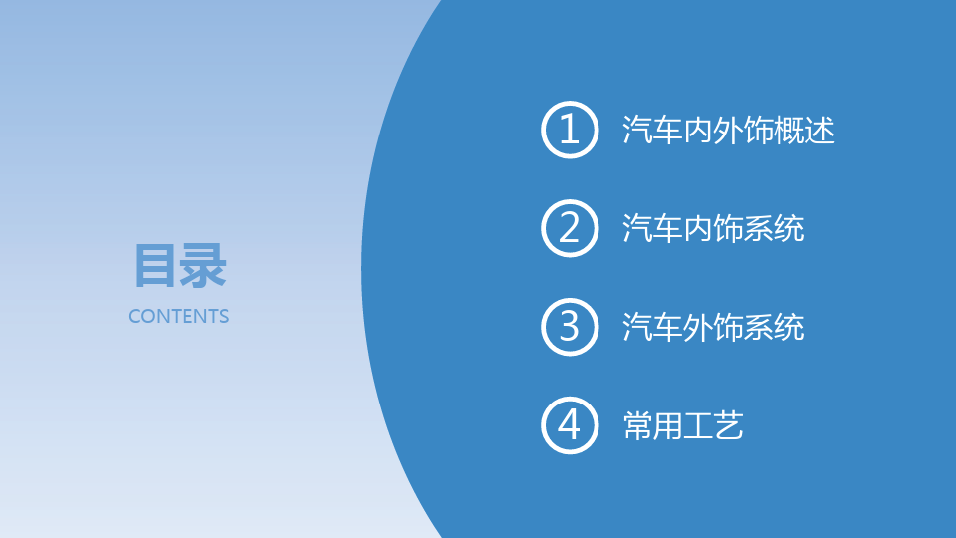 目录
CONTENTS

1 汽车内外饰概述

2 汽车内饰系统

3 汽车外饰系统

4 常用工艺